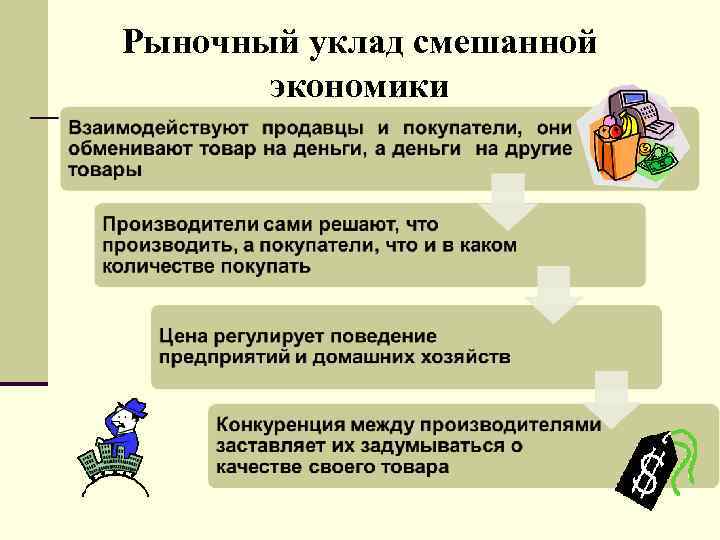 Рыночный уклад смешанной экономики

Взаимодействуют продавцы и покупатели, они обменивают товар на деньги, а деньги на другие товары

Производители сами решают, что производить, а покупатели, что и в каком количестве покупать

Цена регулирует поведение предприятий и домашних хозяйств

Конкуренция между производителями заставляет их задумываться о качестве своего товара

$